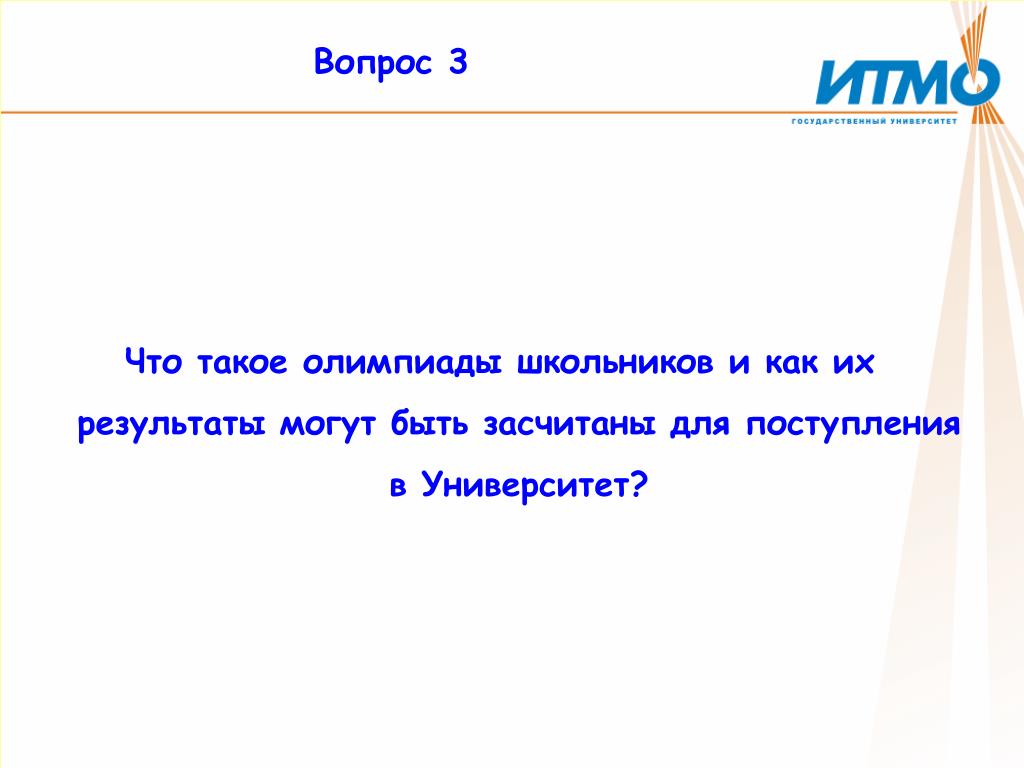 Вопрос 3

ИТМО
ГОСУДАРСТВЕННЫЙ УНИВЕРСИТЕТ

Что такое олимпиады школьников и как их результаты могут быть засчитаны для поступления в Университет?